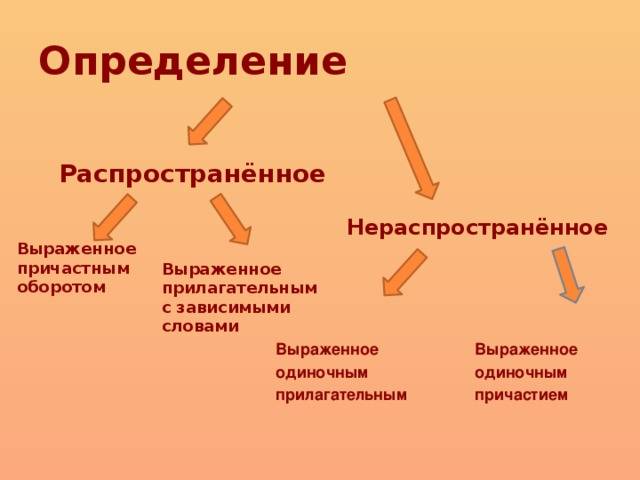 Определение

Распространённое

Нераспространённое

Выраженное причастным оборотом

Выраженное прилагательным с зависимыми словами

Выраженное одиночным прилагательным

Выраженное одиночным причастием